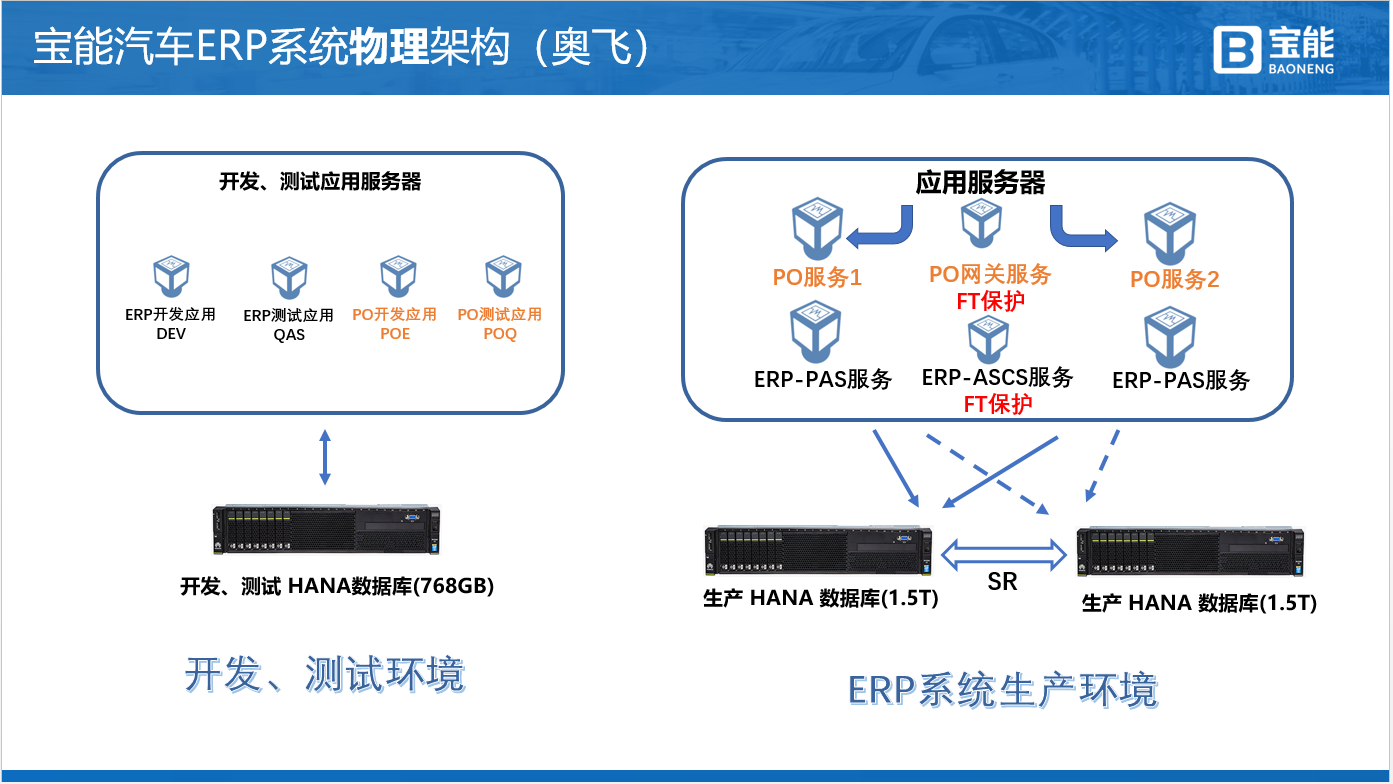 宝能汽车ERP系统物理架构（奥飞）

宝能
BAONENG

开发、测试应用服务器

ERP开发应用
DEV

ERP测试应用
QAS

PO开发应用
POE

PO测试应用
POQ

开发、测试 HANA数据库(768GB)

开发、测试环境

应用服务器

PO服务1

PO网关服务
FT保护

PO服务2

ERP-PAS服务

ERP-ASCS服务
FT保护

ERP-PAS服务

生产 HANA 数据库(1.5T)

SR

生产 HANA 数据库(1.5T)

ERP系统生产环境